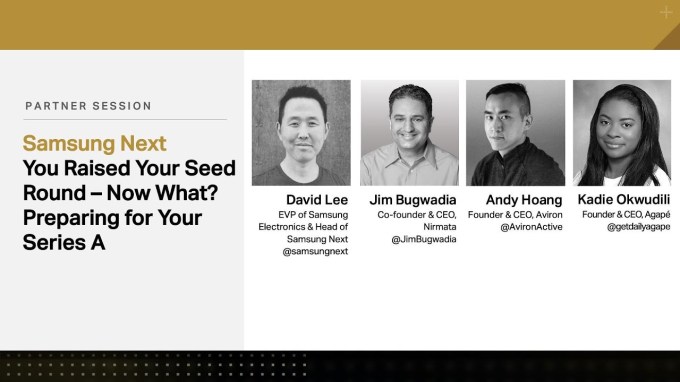 PARTNER SESSION

Samsung Next
You Raised Your Seed Round – Now What? Preparing for Your Series A

David Lee
EVP of Samsung Electronics & Head of Samsung Next
@samsungnext

Jim Bugwadia
Co-founder & CEO, Nirmata
@JimBugwadia

Andy Hoang
Founder & CEO, Aviron
@AvironActive

Kadie Okwudili
Founder & CEO, Agapé
@getdailyagape